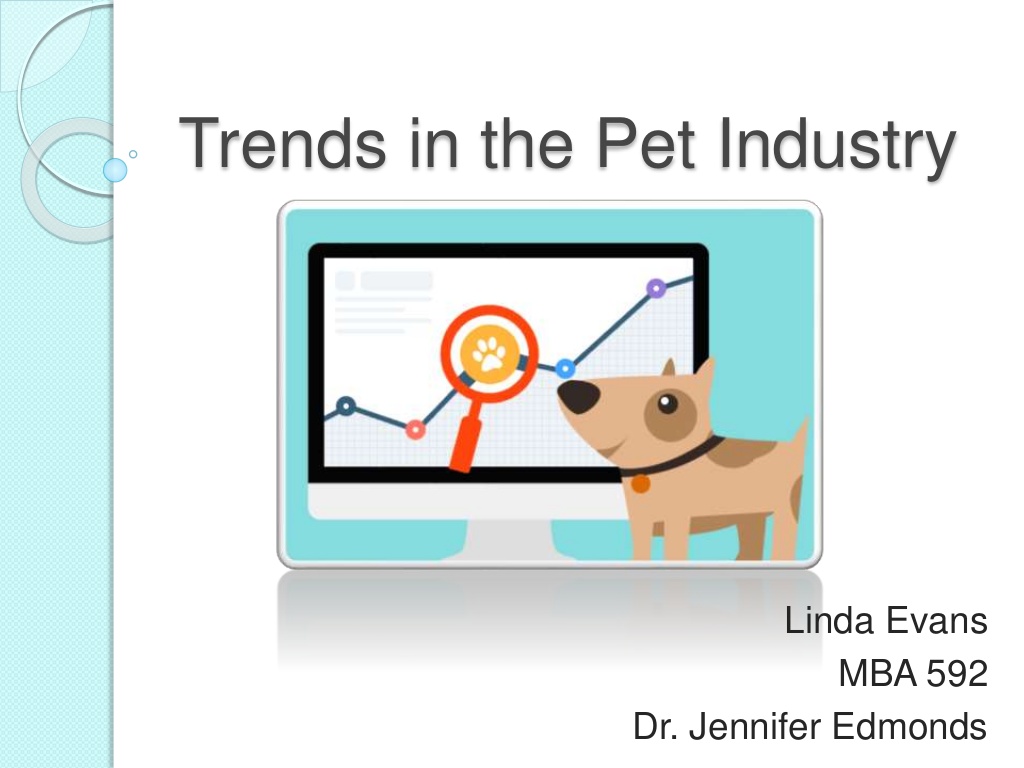 Trends in the Pet Industry

Linda Evans
MBA 592
Dr. Jennifer Edmonds